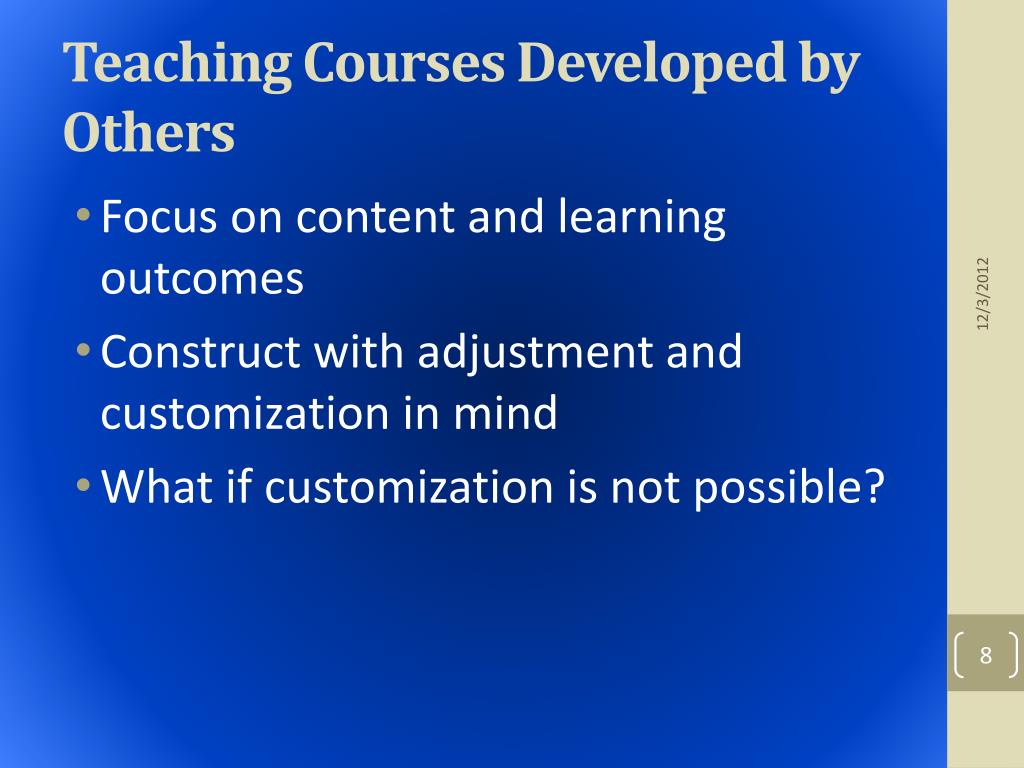 Teaching Courses Developed by Others

• Focus on content and learning outcomes
• Construct with adjustment and customization in mind
• What if customization is not possible?

12/3/2012

8